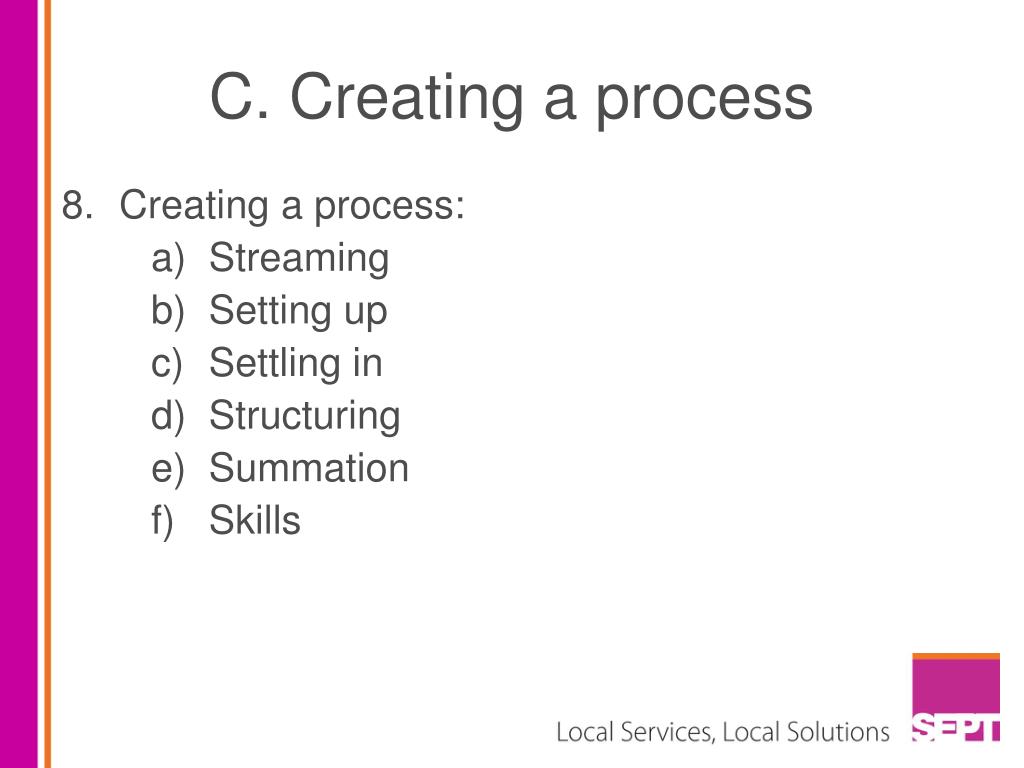 C. Creating a process

8. Creating a process:
a) Streaming
b) Setting up
c) Settling in
d) Structuring
e) Summation
f) Skills

Local Services, Local Solutions SEPT